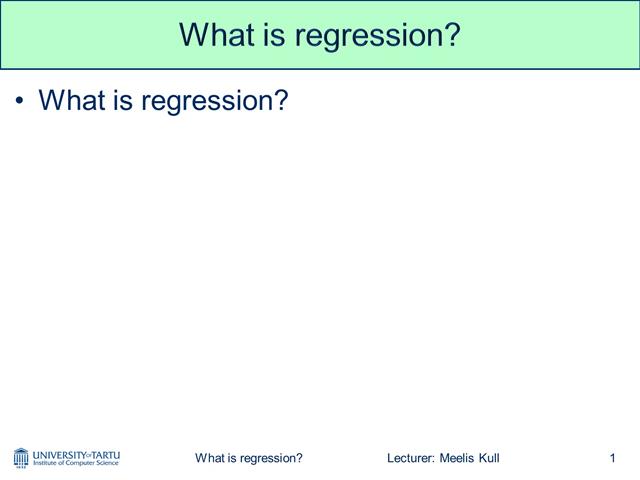 What is regression?

• What is regression?

UNIVERSITY OF TARTU
Institute of Computer Science

What is regression?

Lecturer: Meelis Kull

1